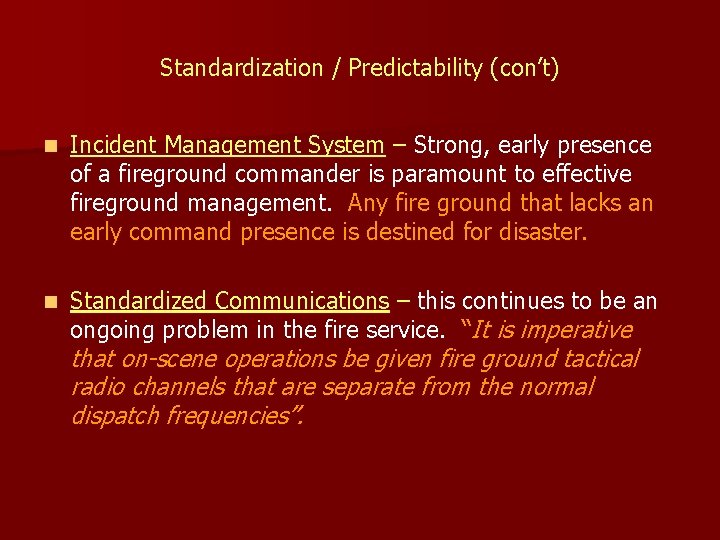 Standardization / Predictability (con't)

■ Incident Management System – Strong, early presence of a fireground commander is paramount to effective fireground management. Any fire ground that lacks an early command presence is destined for disaster.

■ Standardized Communications – this continues to be an ongoing problem in the fire service. "It is imperative that on-scene operations be given fire ground tactical radio channels that are separate from the normal dispatch frequencies".